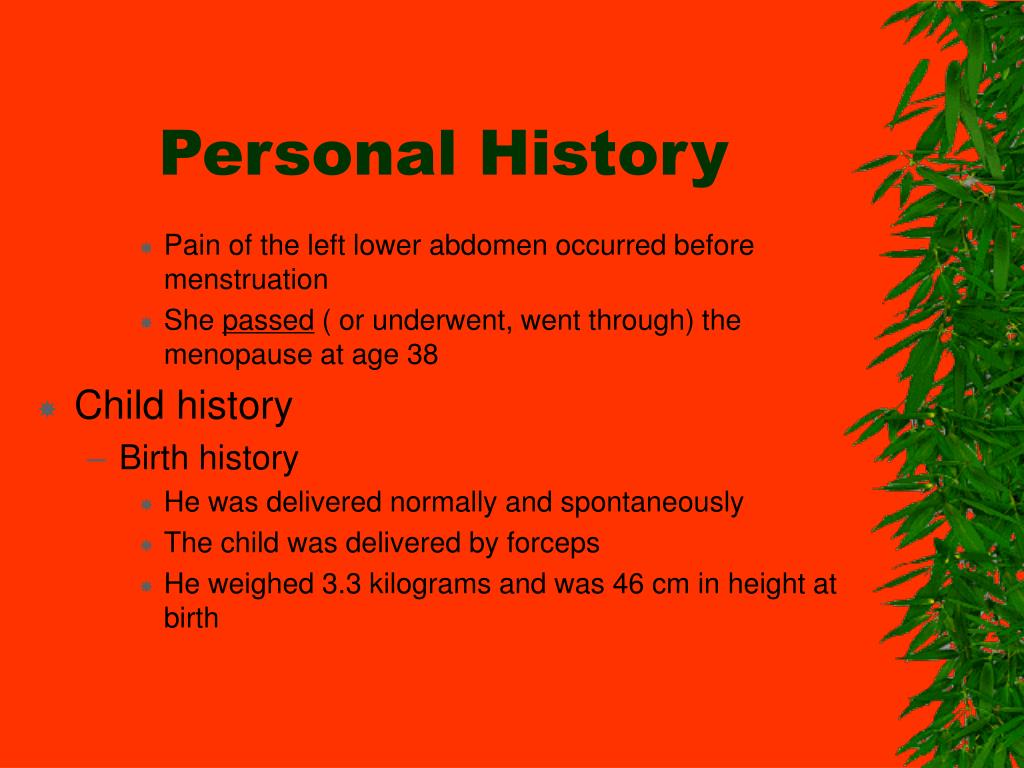 Personal History

Pain of the left lower abdomen occurred before menstruation
She passed ( or underwent, went through) the menopause at age 38

Child history
– Birth history
He was delivered normally and spontaneously
The child was delivered by forceps
He weighed 3.3 kilograms and was 46 cm in height at birth